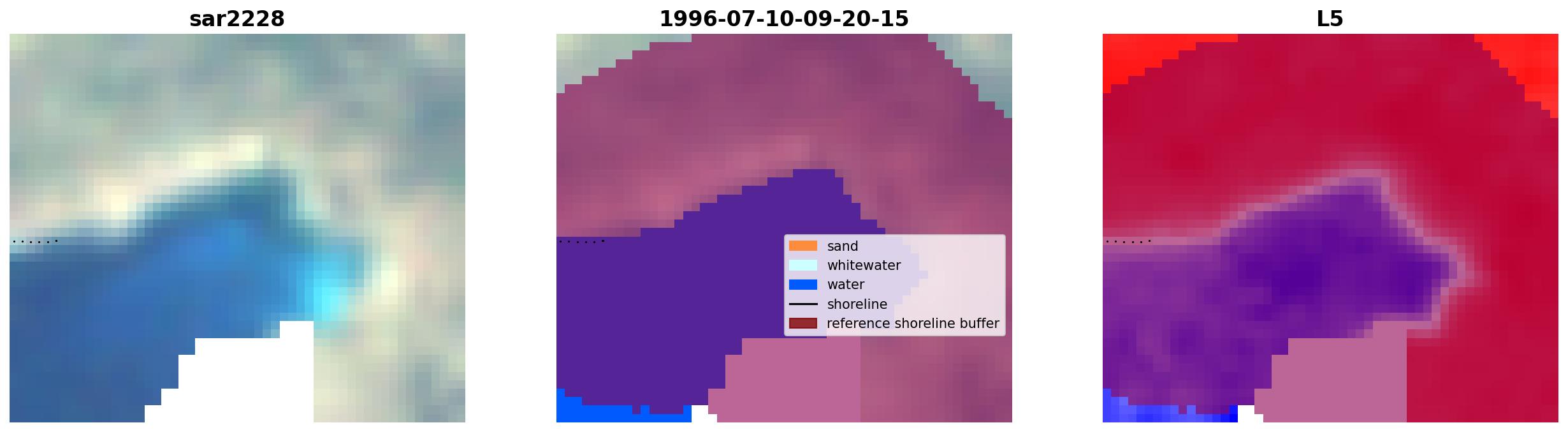 sar2228

1996-07-10-09-20-15

sand
whitewater
water
shoreline
reference shoreline buffer

L5